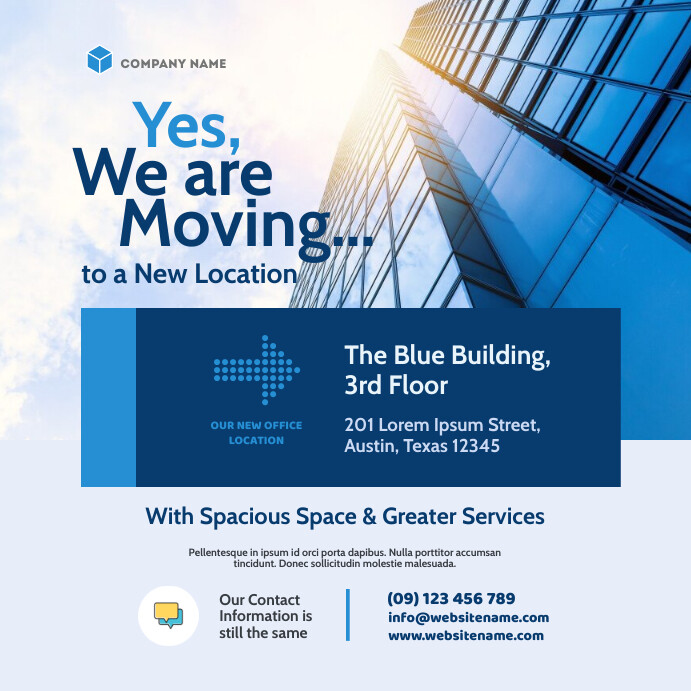 COMPANY NAME

Yes,
We are
Moving...
to a New Location

OUR NEW OFFICE LOCATION

The Blue Building, 3rd Floor

201 Lorem Ipsum Street, Austin, Texas 12345

With Spacious Space & Greater Services

Pellentesque in ipsum id orci porta dapibus. Nulla porttitor accumsan tincidunt. Donec sollicitudin molestie malesuada.

Our Contact Information is still the same

(09) 123 456 789
info@websitename.com
www.websitename.com